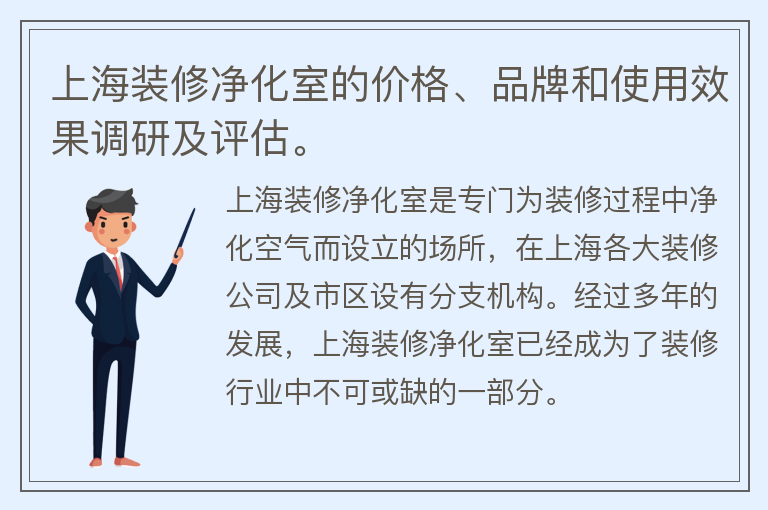 上海装修净化室的价格、品牌和使用效果调研及评估。

上海装修净化室是专门为装修过程中净化空气而设立的场所，在上海各大装修公司及市区设有分支机构。经过多年的发展，上海装修净化室已经成为了装修行业中不可或缺的一部分。